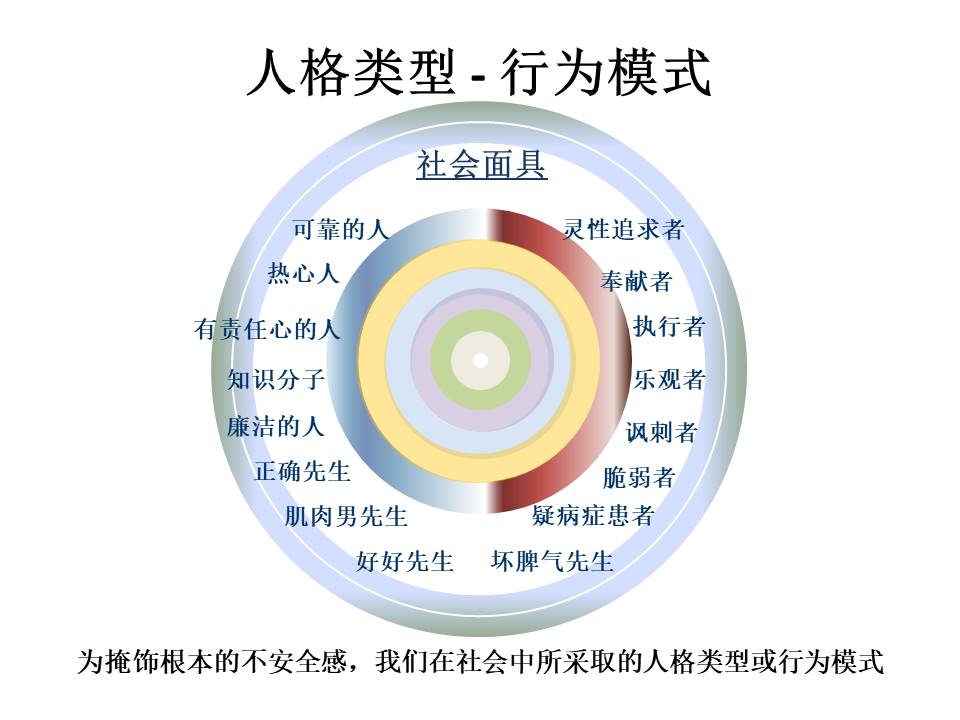 人格类型 - 行为模式

社会面具

可靠的人
热心人
有责任心的人
知识分子
廉洁的人
正确先生
肌肉男先生
好好先生

灵性追求者
奉献者
执行者
乐观者
讽刺者
脆弱者
疑病症患者
坏脾气先生

为掩饰根本的不安全感，我们在社会中所采取的人格类型或行为模式